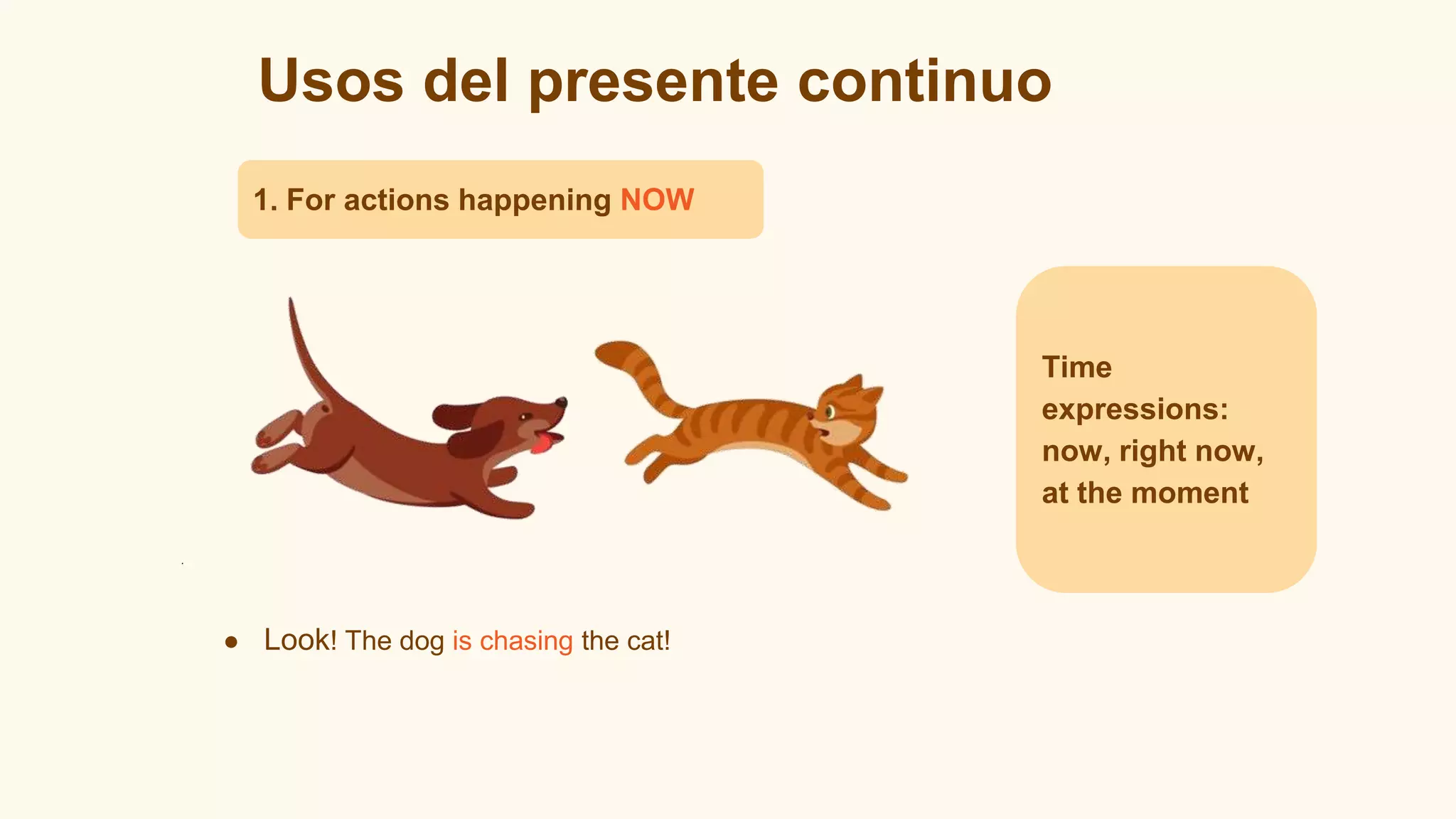 Usos del presente continuo

1. For actions happening NOW

Time expressions: now, right now, at the moment

● Look! The dog is chasing the cat!